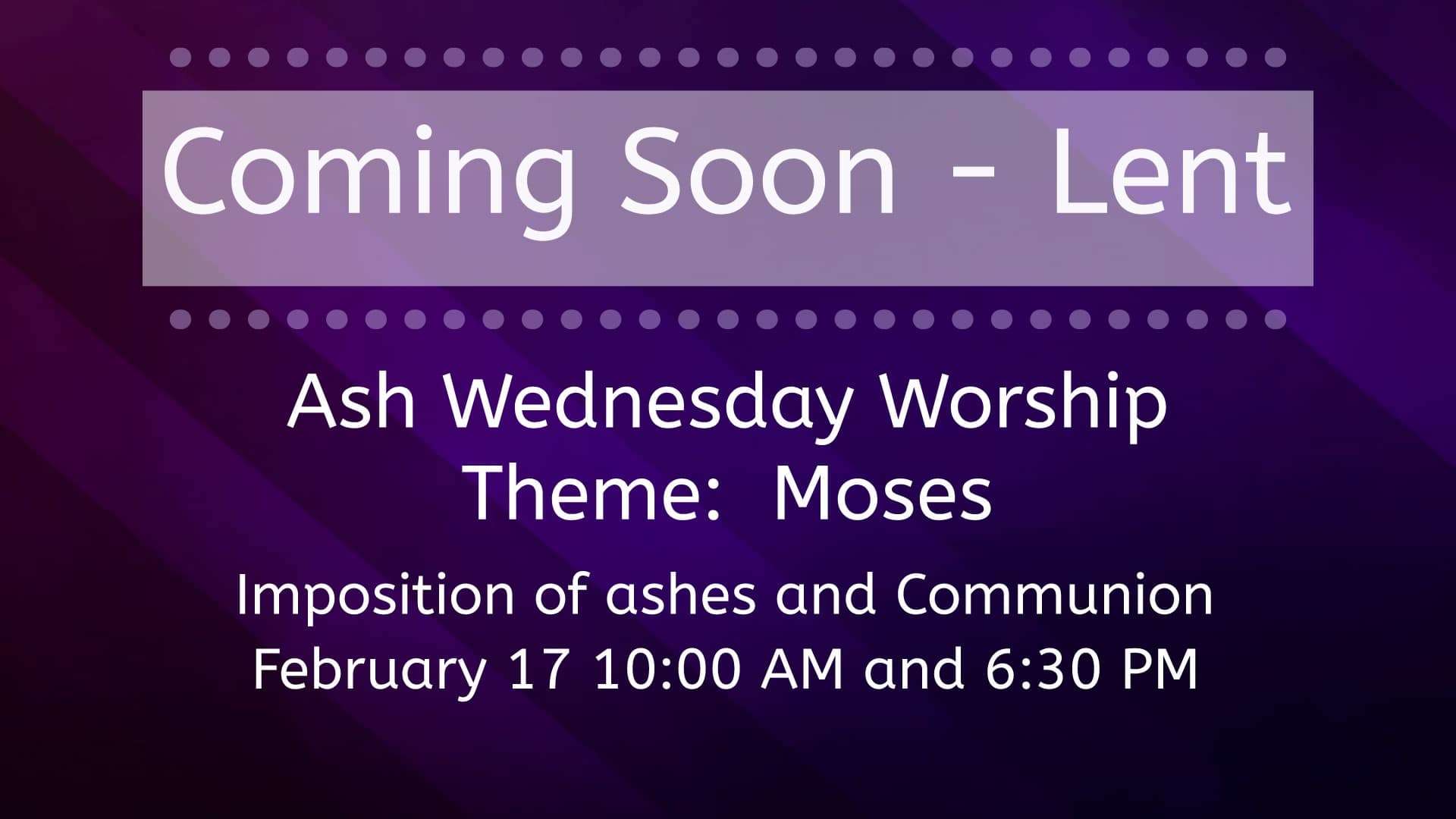 Coming Soon - Lent

Ash Wednesday Worship
Theme:  Moses

Imposition of ashes and Communion
February 17 10:00 AM and 6:30 PM